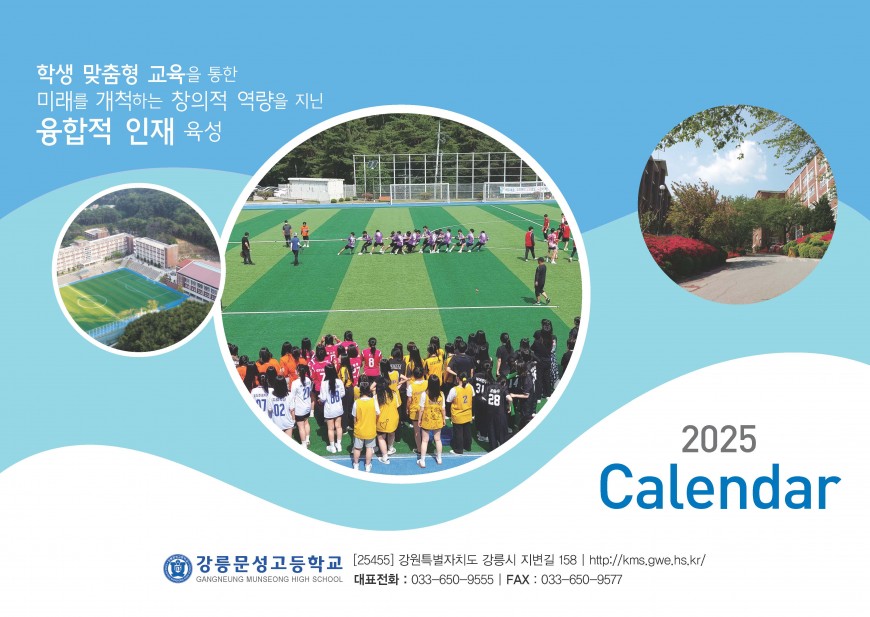 학생 맞춤형 교육을 통한
미래를 개척하는 창의적 역량을 지닌
융합적 인재 육성

2025
Calendar

강릉문성고등학교
GANGNEUNG MUNSEONG HIGH SCHOOL

[25455] 강원특별자치도 강릉시 지변길 158 | http://kms.gwe.hs.kr/
대표전화 : 033-650-9555 | FAX : 033-650-9577